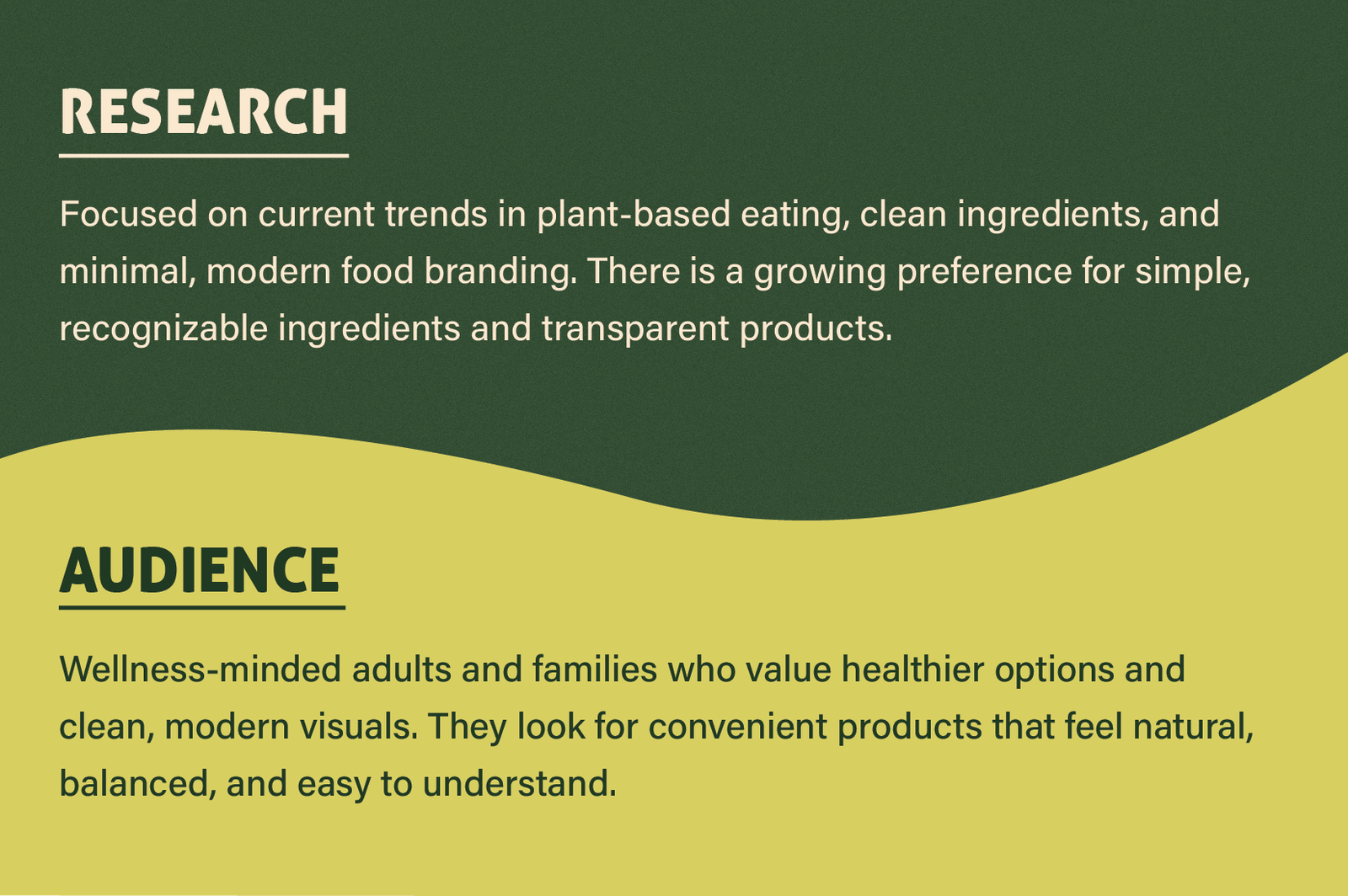 RESEARCH

Focused on current trends in plant-based eating, clean ingredients, and minimal, modern food branding. There is a growing preference for simple, recognizable ingredients and transparent products.

AUDIENCE

Wellness-minded adults and families who value healthier options and clean, modern visuals. They look for convenient products that feel natural, balanced, and easy to understand.